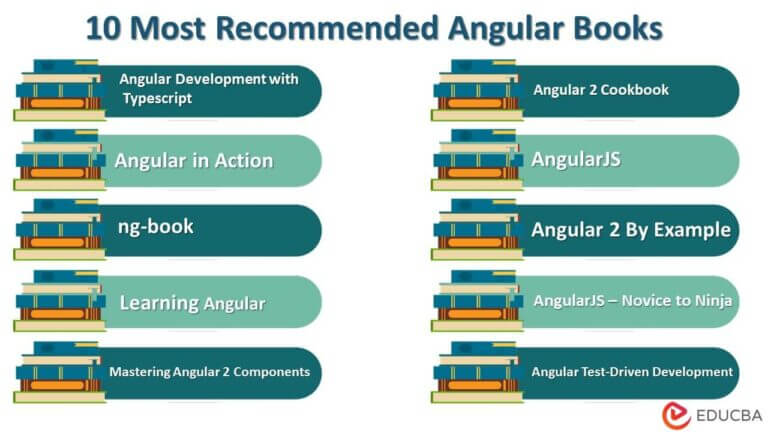 10 Most Recommended Angular Books

Angular Development with Typescript

Angular in Action

ng-book

Learning Angular

Mastering Angular 2 Components

Angular 2 Cookbook

AngularJS

Angular 2 By Example

AngularJS – Novice to Ninja

Angular Test-Driven Development

EDUCBA